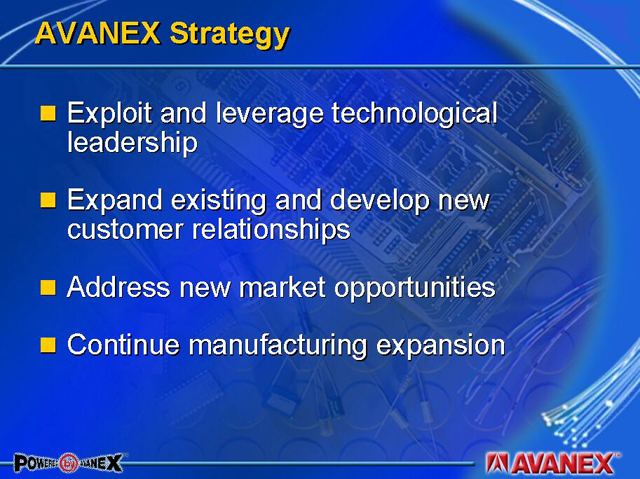 AVANEX Strategy

Exploit and leverage technological leadership

Expand existing and develop new customer relationships

Address new market opportunities

Continue manufacturing expansion

POWERED by AVANEX

AVANEX